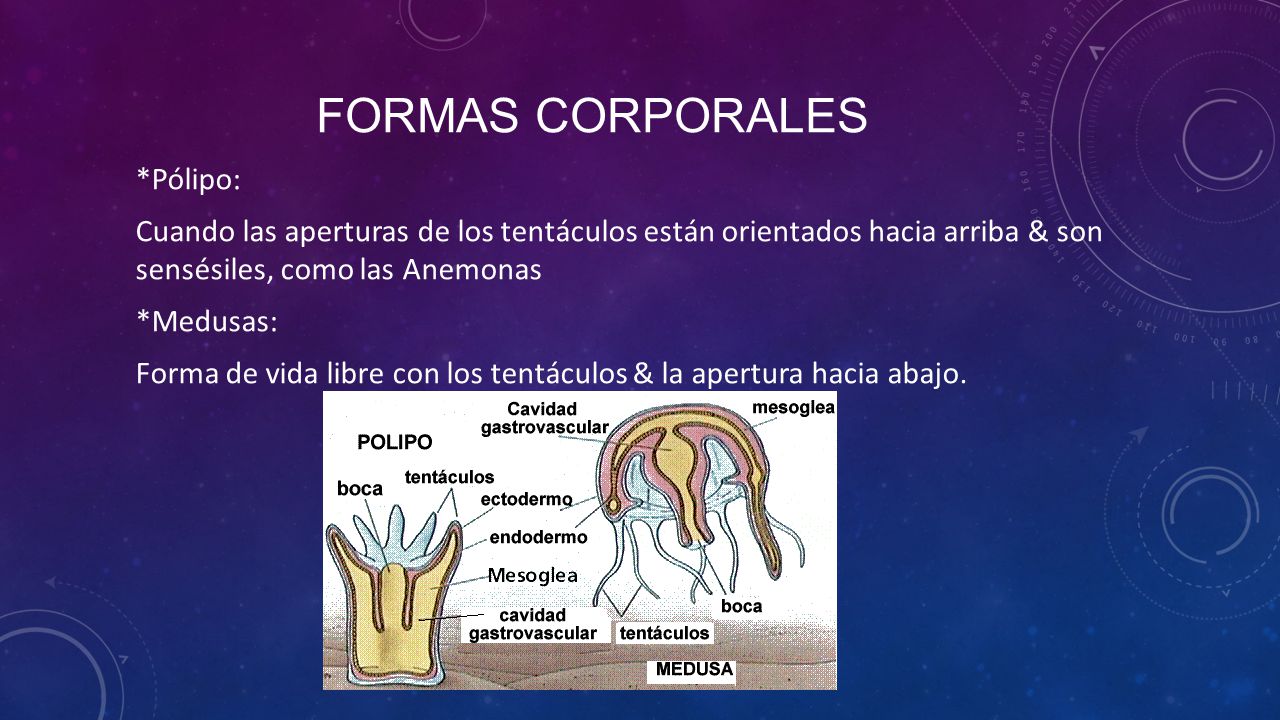 FORMAS CORPORALES

*Pólipo:

Cuando las aperturas de los tentáculos están orientados hacia arriba & son sensésiles, como las Anemonas

*Medusas:

Forma de vida libre con los tentáculos & la apertura hacia abajo.

POLIPO

boca

tentáculos

ectodermo

endodermo

Mesoglea

cavidad gastrovascular

Cavidad gastrovascular

mesoglea

boca

tentáculos

MEDUSA